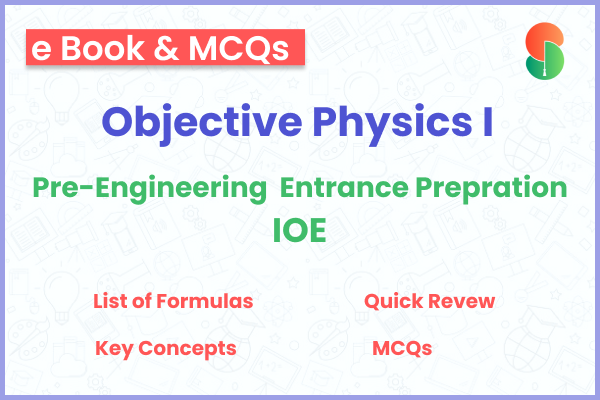 e Book & MCQs

Objective Physics I

Pre-Engineering Entrance Prepration
IOE

List of Formulas

Quick Revew

Key Concepts

MCQs